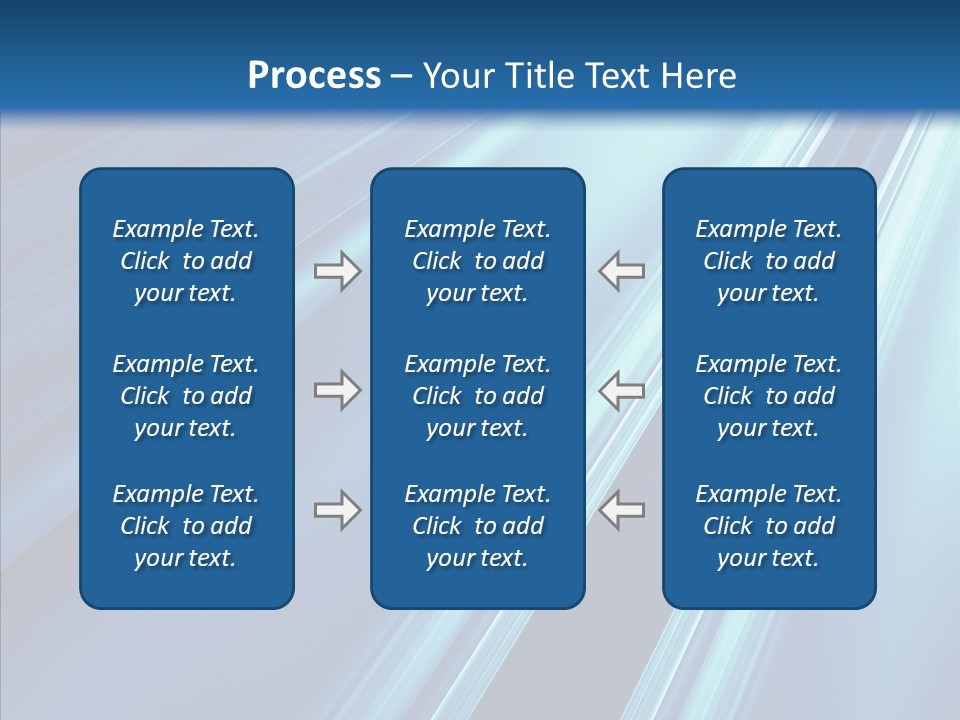 Process – Your Title Text Here

Example Text. Click to add your text.

Example Text. Click to add your text.

Example Text. Click to add your text.

Example Text. Click to add your text.

Example Text. Click to add your text.

Example Text. Click to add your text.

Example Text. Click to add your text.

Example Text. Click to add your text.

Example Text. Click to add your text.